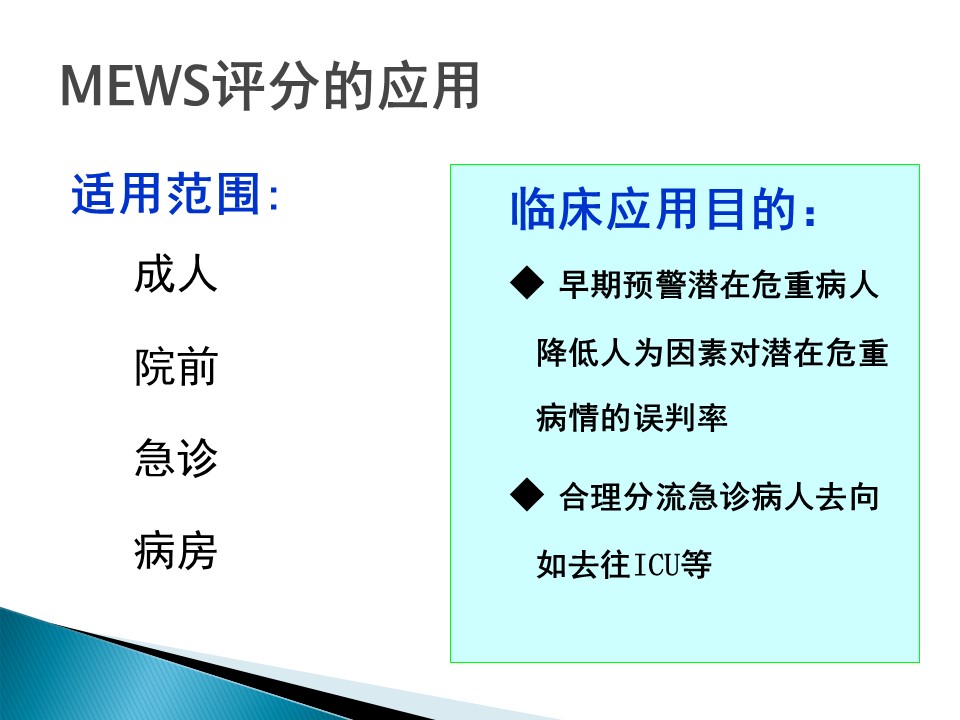 MEWS评分的应用

适用范围:

成人

院前

急诊

病房

临床应用目的:

◆ 早期预警潜在危重病人降低人为因素对潜在危重病情的误判率

◆ 合理分流急诊病人去向如去往ICU等